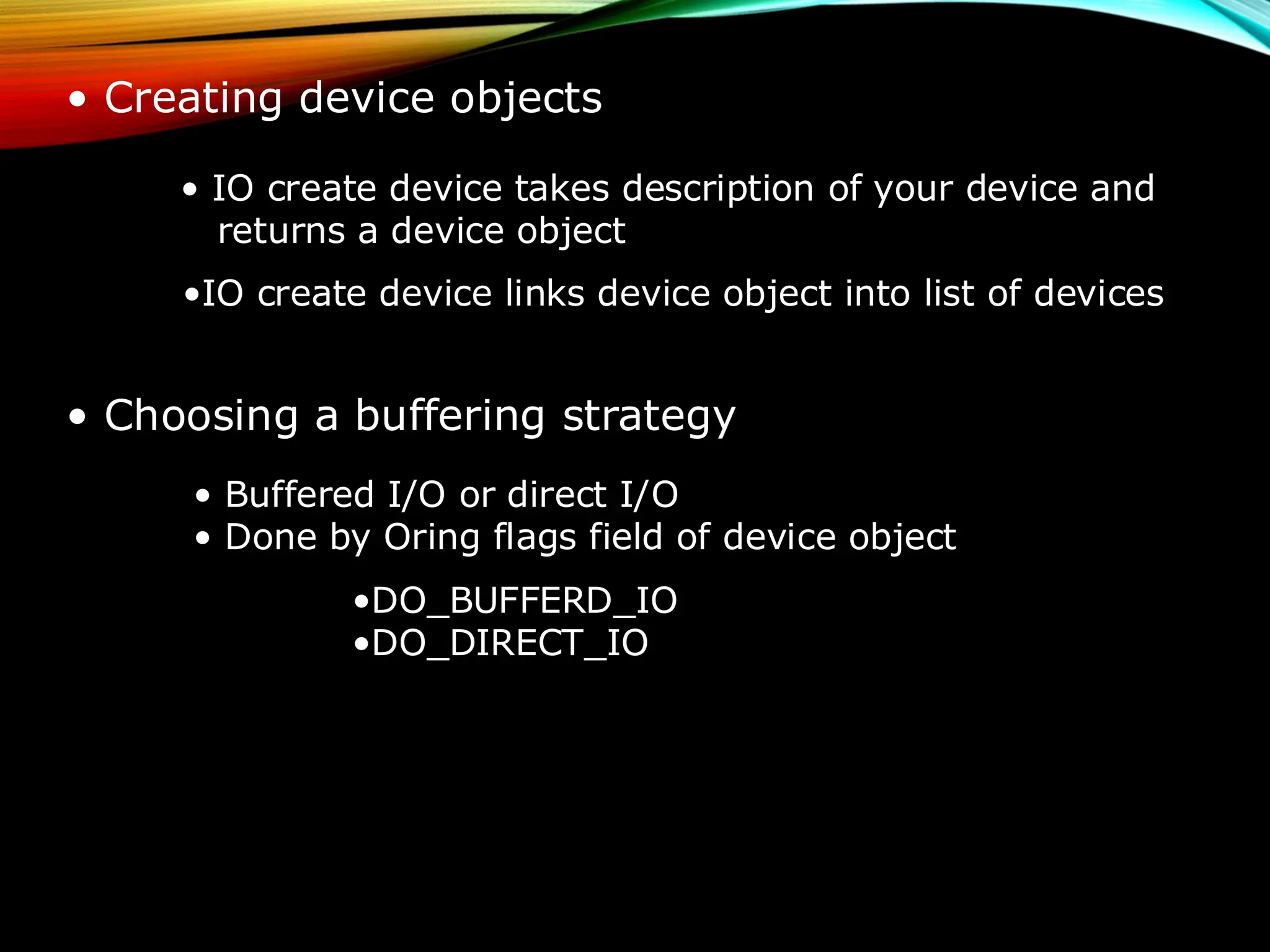 • Creating device objects

• IO create device takes description of your device and returns a device object

•IO create device links device object into list of devices

• Choosing a buffering strategy

• Buffered I/O or direct I/O
• Done by Oring flags field of device object

•DO_BUFFERD_IO
•DO_DIRECT_IO